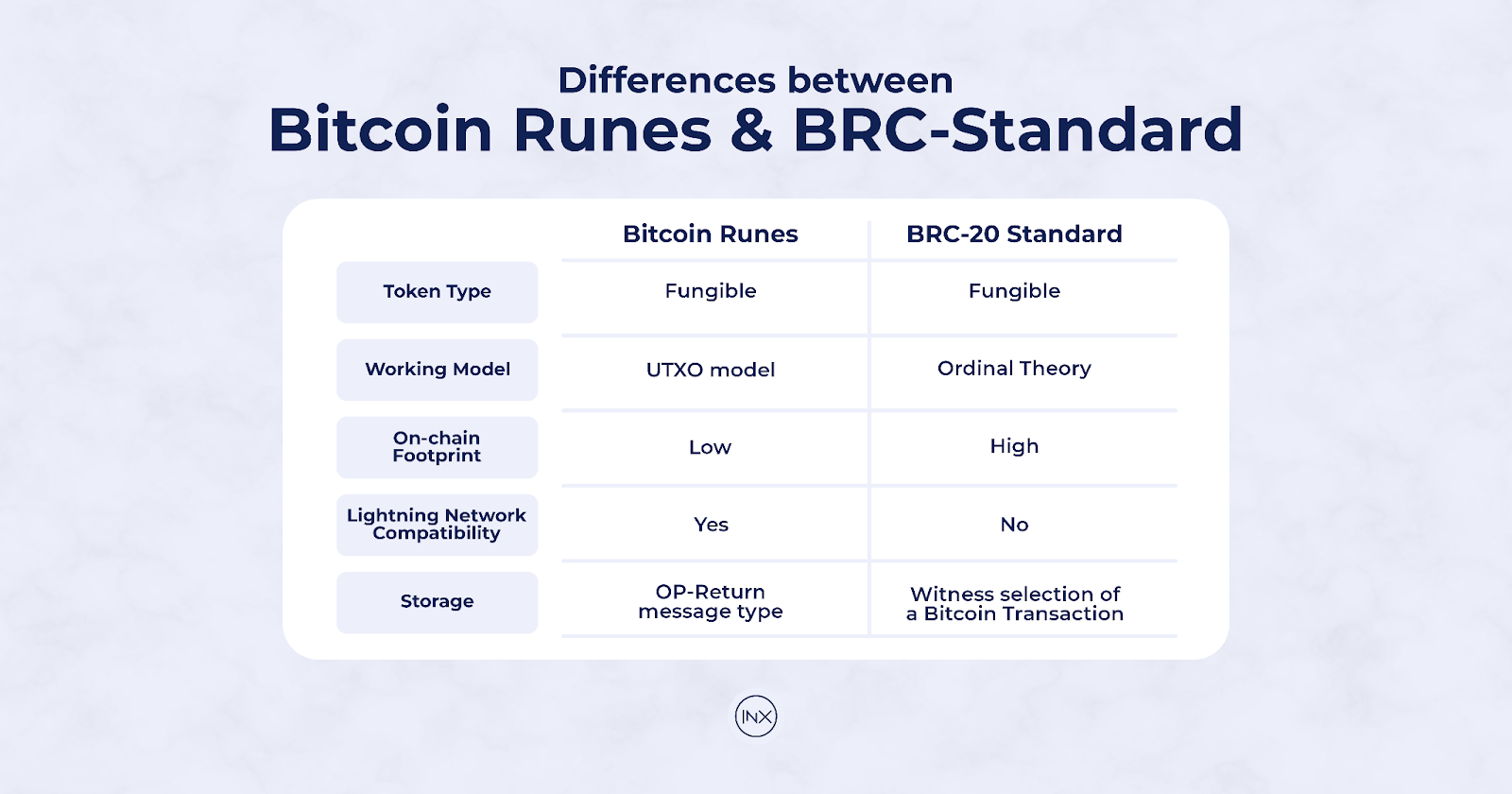 Differences between
Bitcoin Runes & BRC-Standard

| | Bitcoin Runes | BRC-20 Standard |
|---|---|---|
| Token Type | Fungible | Fungible |
| Working Model | UTXO model | Ordinal Theory |
| On-chain Footprint | Low | High |
| Lightning Network Compatibility | Yes | No |
| Storage | OP-Return message type | Witness selection of a Bitcoin Transaction |

INX